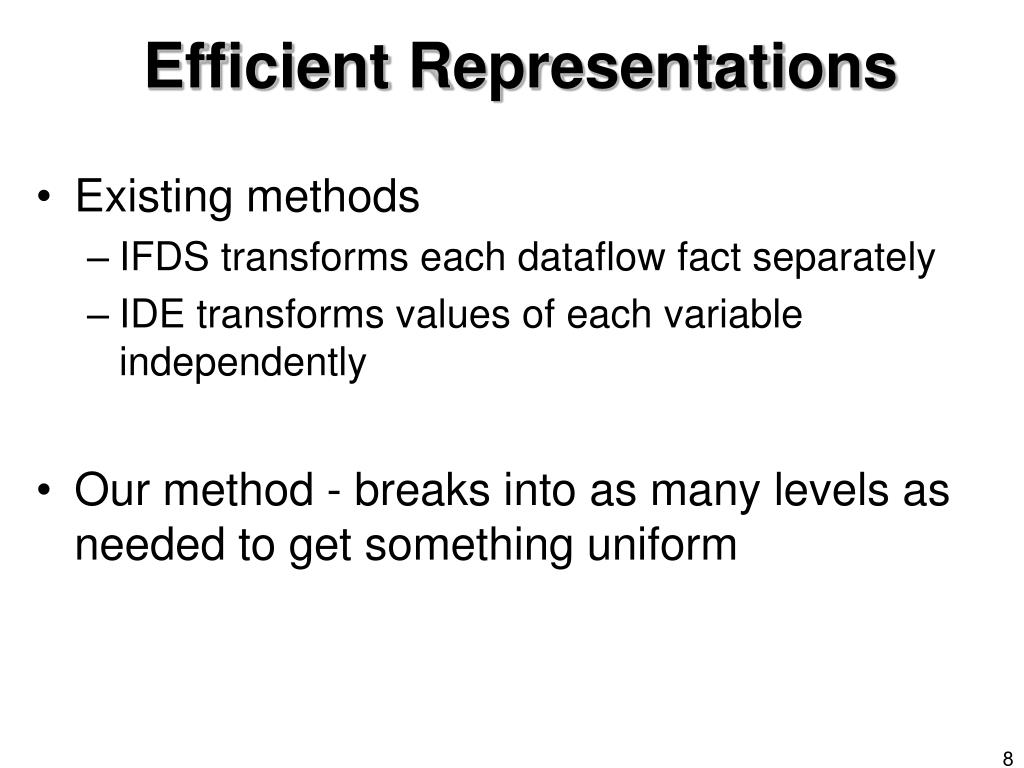 Efficient Representations

• Existing methods
– IFDS transforms each dataflow fact separately
– IDE transforms values of each variable independently

• Our method - breaks into as many levels as needed to get something uniform

8